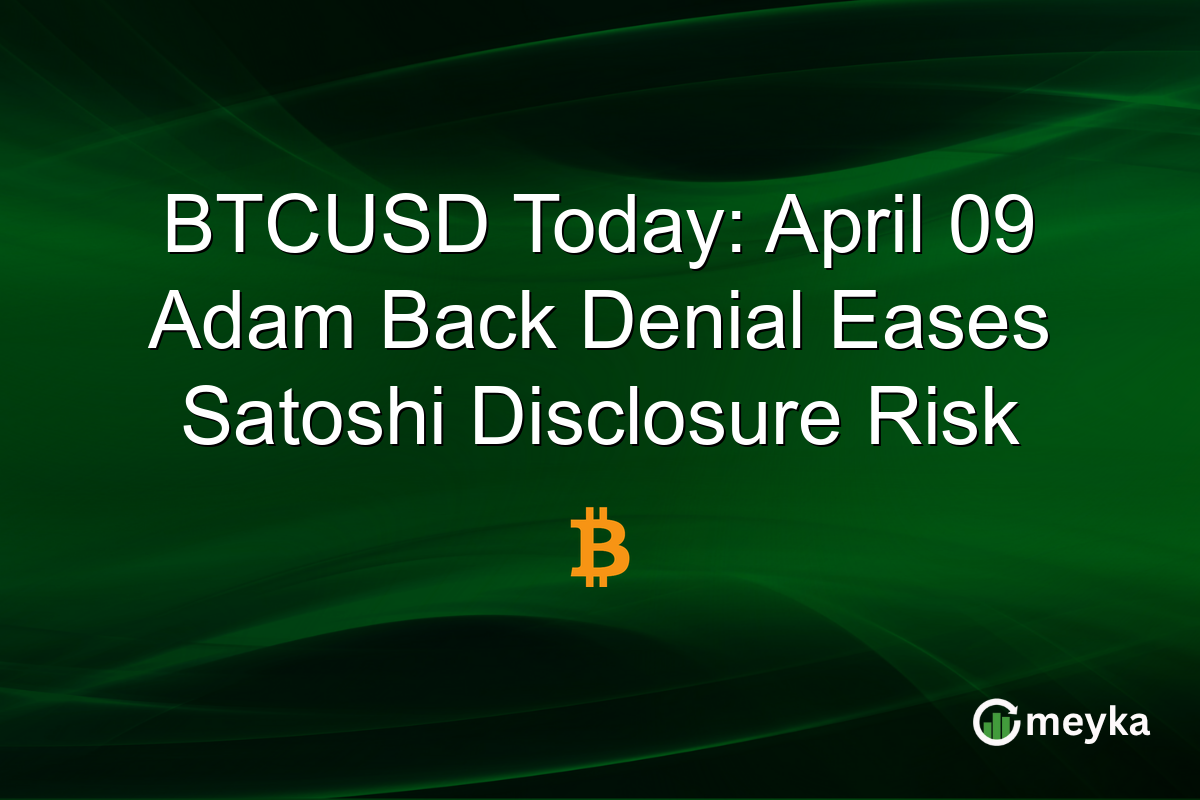 BTCUSD Today: April 09
Adam Back Denial Eases
Satoshi Disclosure Risk

₿

meyka